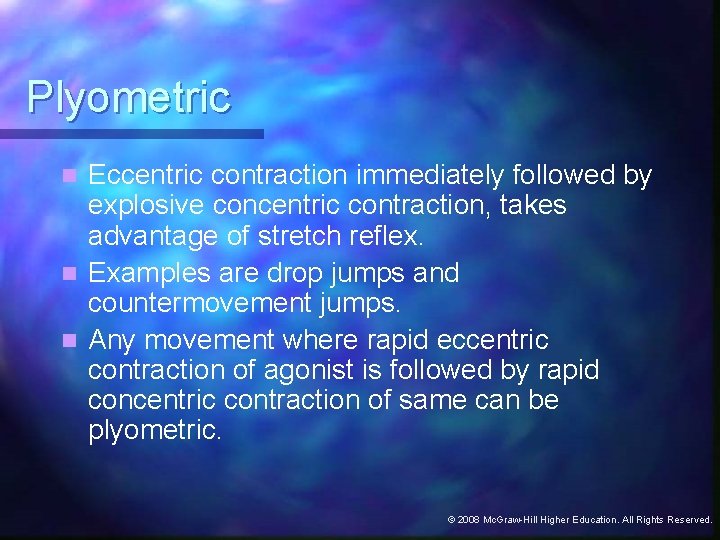 Plyometric

Eccentric contraction immediately followed by explosive concentric contraction, takes advantage of stretch reflex.

Examples are drop jumps and countermovement jumps.

Any movement where rapid eccentric contraction of agonist is followed by rapid concentric contraction of same can be plyometric.

© 2008 McGraw-Hill Higher Education. All Rights Reserved.